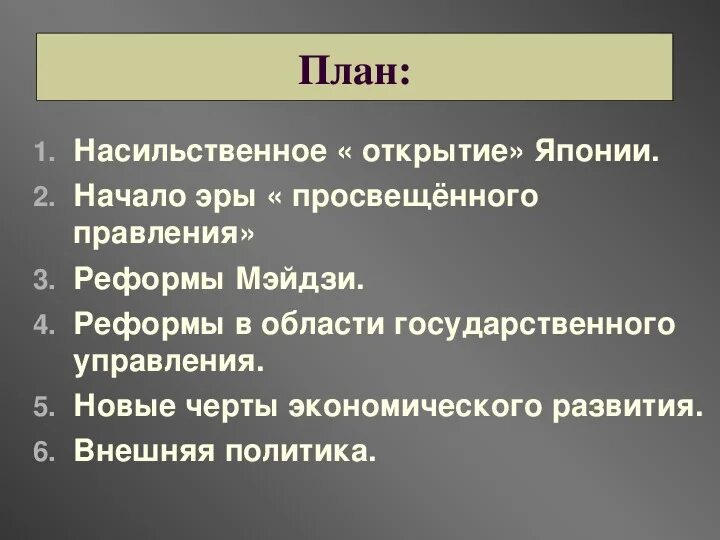 План:

1. Насильственное « открытие» Японии.
2. Начало эры « просвещённого правления»
3. Реформы Мэйдзи.
4. Реформы в области государственного управления.
5. Новые черты экономического развития.
6. Внешняя политика.